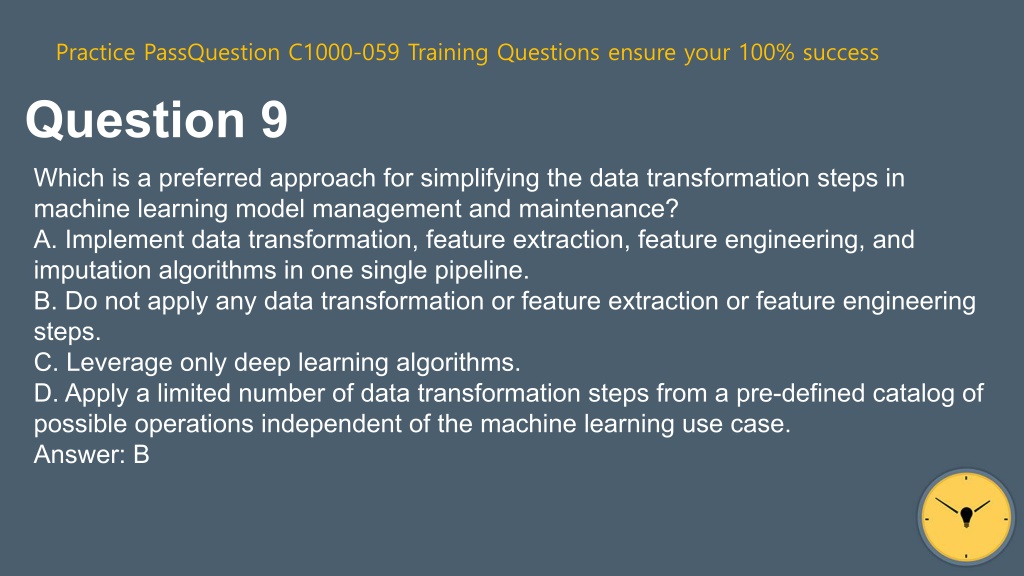 Practice PassQuestion C1000-059 Training Questions ensure your 100% success

Question 9

Which is a preferred approach for simplifying the data transformation steps in machine learning model management and maintenance?
A. Implement data transformation, feature extraction, feature engineering, and imputation algorithms in one single pipeline.
B. Do not apply any data transformation or feature extraction or feature engineering steps.
C. Leverage only deep learning algorithms.
D. Apply a limited number of data transformation steps from a pre-defined catalog of possible operations independent of the machine learning use case.
Answer: B